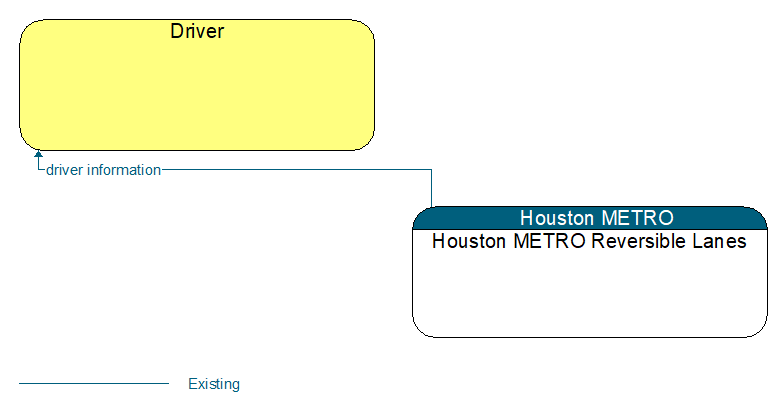 Driver

driver information

Houston METRO
Houston METRO Reversible Lanes

Existing